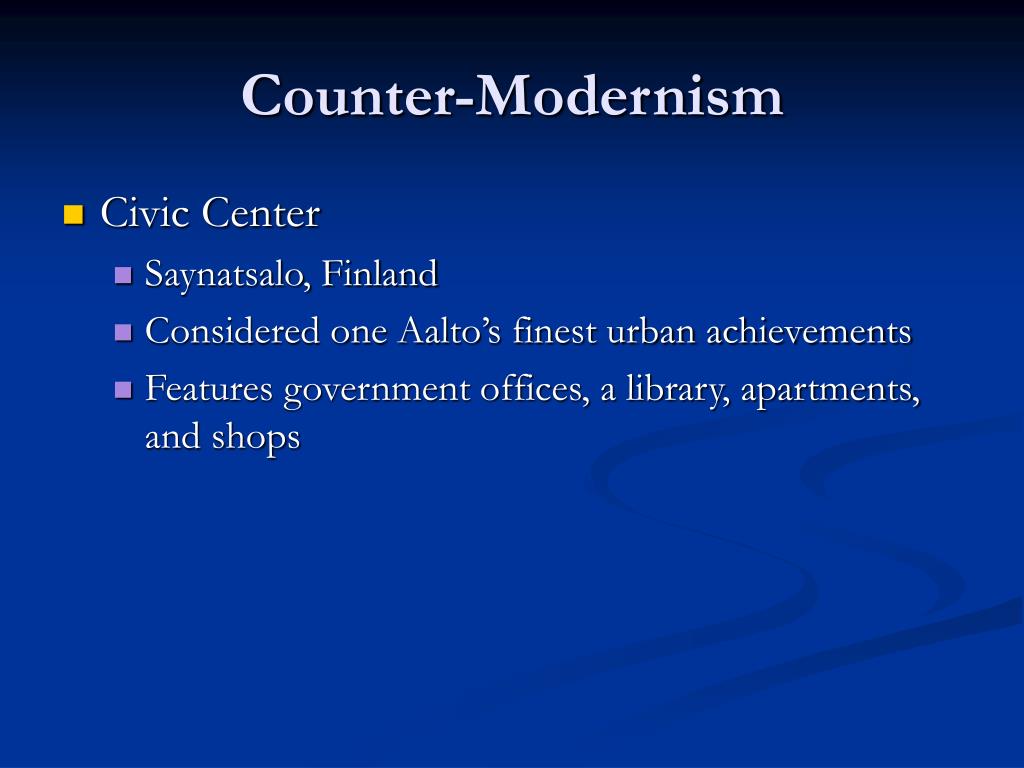 Counter-Modernism

Civic Center

Saynatsalo, Finland

Considered one Aalto’s finest urban achievements

Features government offices, a library, apartments, and shops